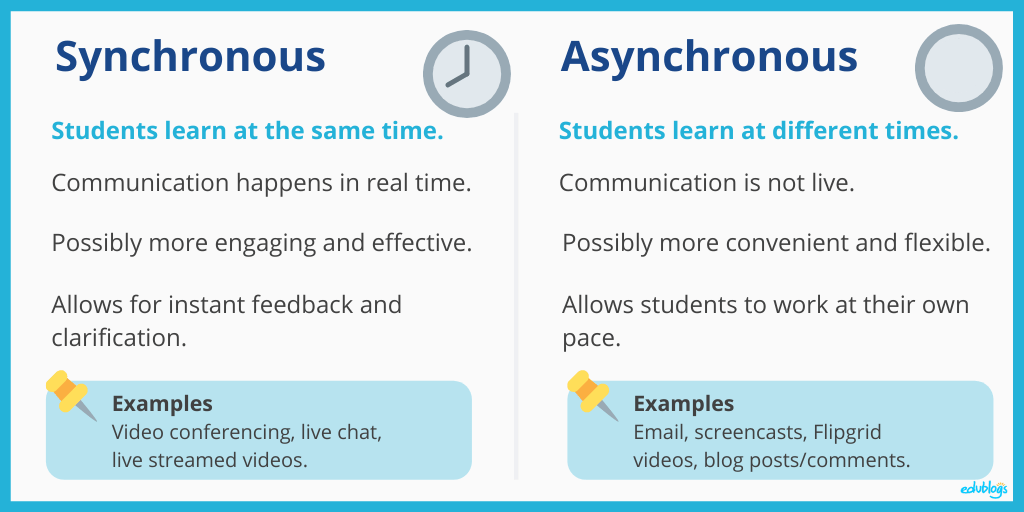 Synchronous

Students learn at the same time.

Communication happens in real time.

Possibly more engaging and effective.

Allows for instant feedback and clarification.

Examples
Video conferencing, live chat, live streamed videos.

Asynchronous

Students learn at different times.

Communication is not live.

Possibly more convenient and flexible.

Allows students to work at their own pace.

Examples
Email, screencasts, Flipgrid videos, blog posts/comments.

edublogs